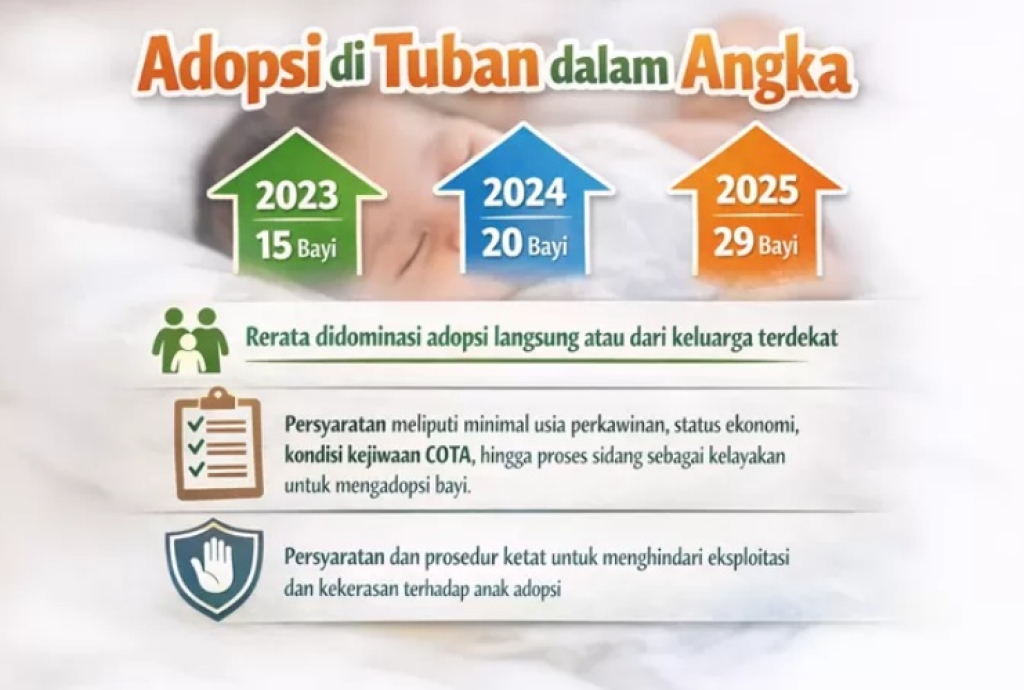 Adopsi di Tuban dalam Angka

2023
15 Bayi

2024
20 Bayi

2025
29 Bayi

Rerata didominasi adopsi langsung atau dari keluarga terdekat

Persyaratan meliputi minimal usia perkawinan, status ekonomi, kondisi kejiwaan COTA, hingga proses sidang sebagai kelayakan untuk mengadopsi bayi.

Persyaratan dan prosedur ketat untuk menghindari eksploitasi dan kekerasan terhadap anak adopsi